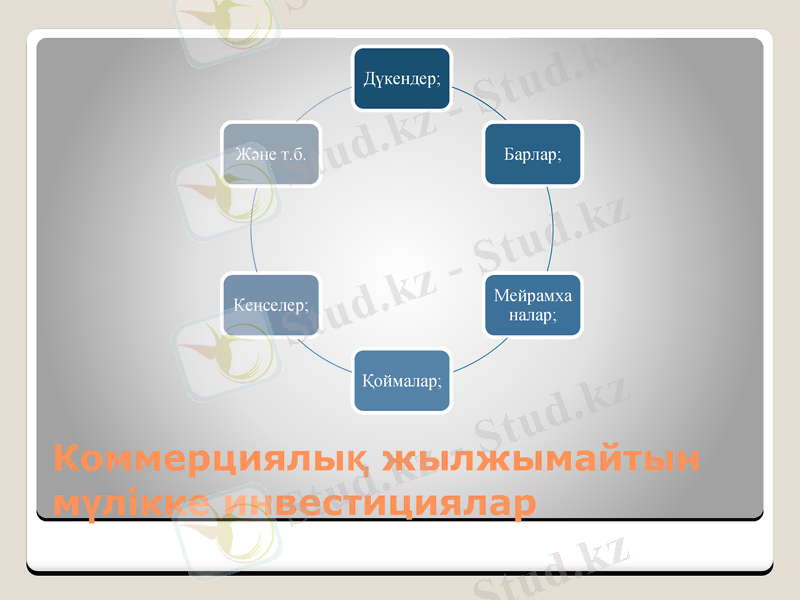 Дүкендер;

Барлар;

Мейрамханалар;

Қоймалар;

Кеңселер;

Және т.б.

Коммерциялық жылжымайтын мүлікке инвестициялар

Stud.kz - Stud.kz